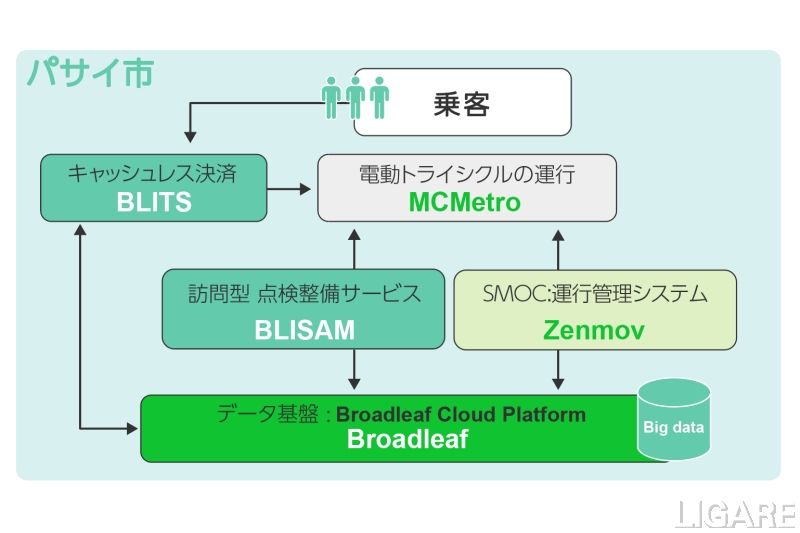 パサイ市

乗客

キャッシュレス決済
BLITS

電動トライシクルの運行
MCMetro

訪問型 点検整備サービス
BLISAM

SMOC:運行管理システム
Zenmov

データ基盤：Broadleaf Cloud Platform
Broadleaf

Big data

LIGARE